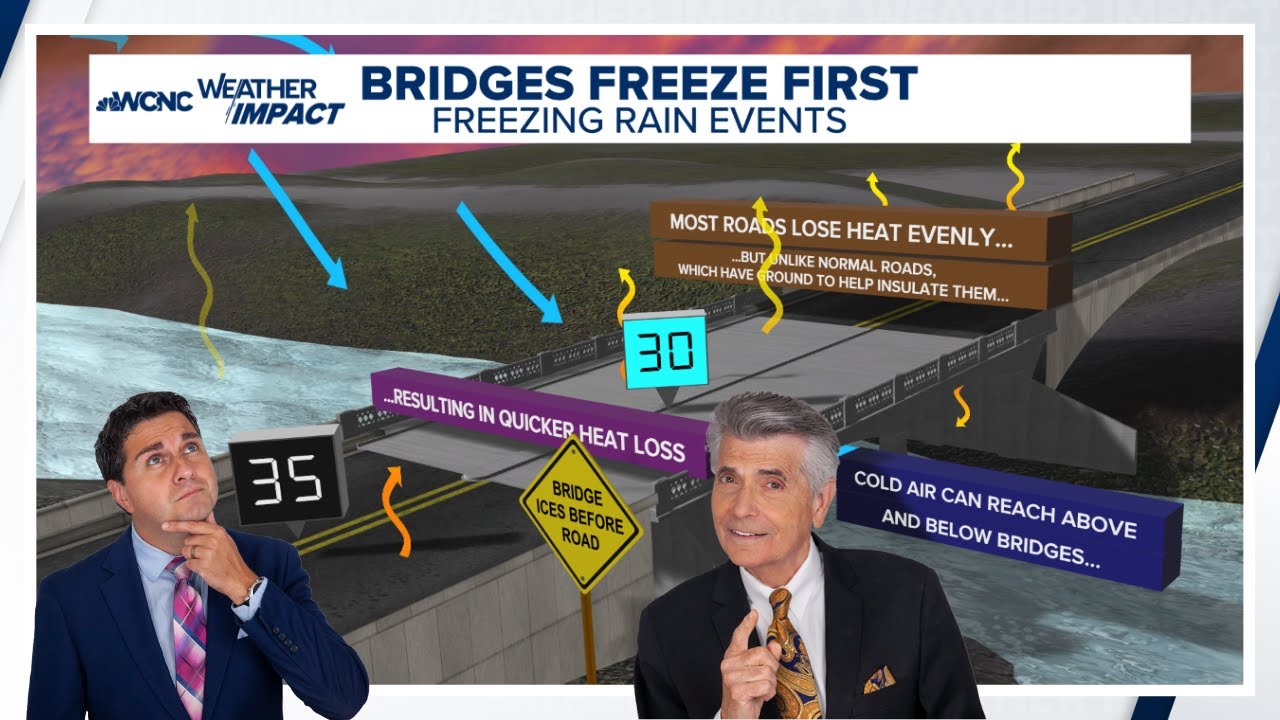 WCNC WEATHER IMPACT

BRIDGES FREEZE FIRST
FREEZING RAIN EVENTS

MOST ROADS LOSE HEAT EVENLY...

...BUT UNLIKE NORMAL ROADS, WHICH HAVE GROUND TO HELP INSULATE THEM...

30

...RESULTING IN QUICKER HEAT LOSS

35

BRIDGE ICES BEFORE ROAD

COLD AIR CAN REACH ABOVE AND BELOW BRIDGES...